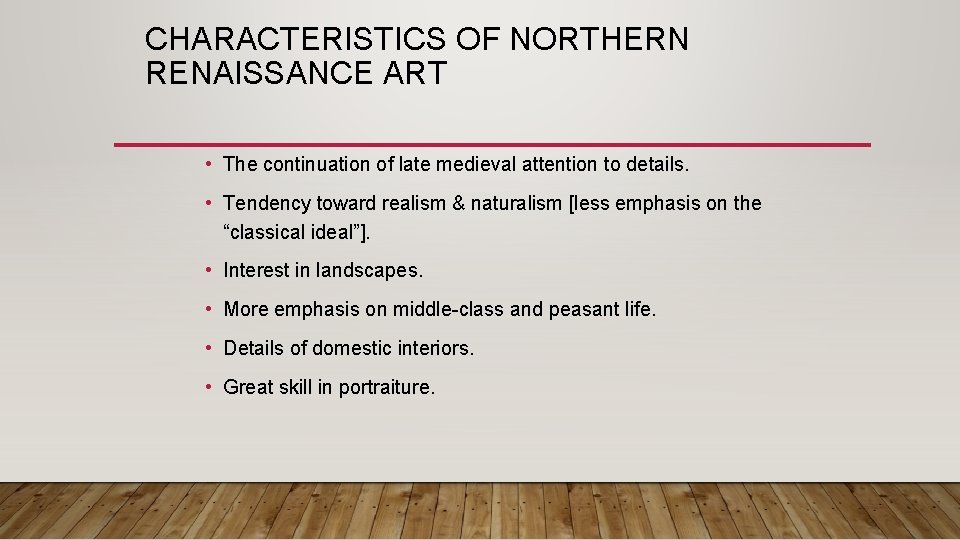 CHARACTERISTICS OF NORTHERN RENAISSANCE ART

• The continuation of late medieval attention to details.

• Tendency toward realism & naturalism [less emphasis on the “classical ideal”].

• Interest in landscapes.

• More emphasis on middle-class and peasant life.

• Details of domestic interiors.

• Great skill in portraiture.